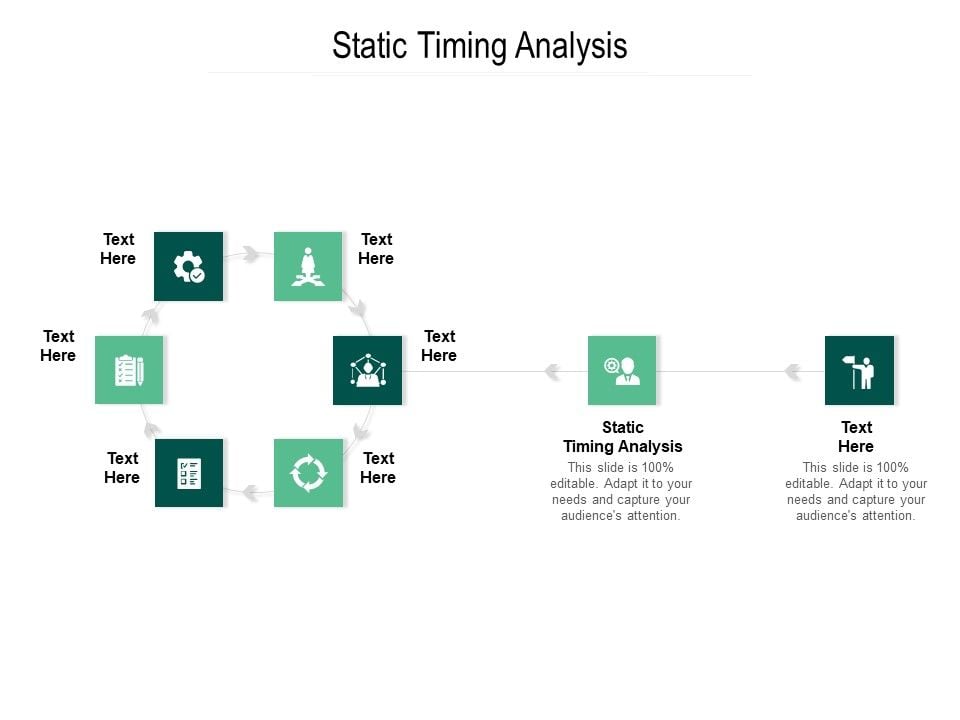 Static Timing Analysis

Text Here

Text Here

Text Here

Text Here

Text Here

Text Here

Static Timing Analysis

This slide is 100% editable. Adapt it to your needs and capture your audience's attention.

Text Here

This slide is 100% editable. Adapt it to your needs and capture your audience's attention.